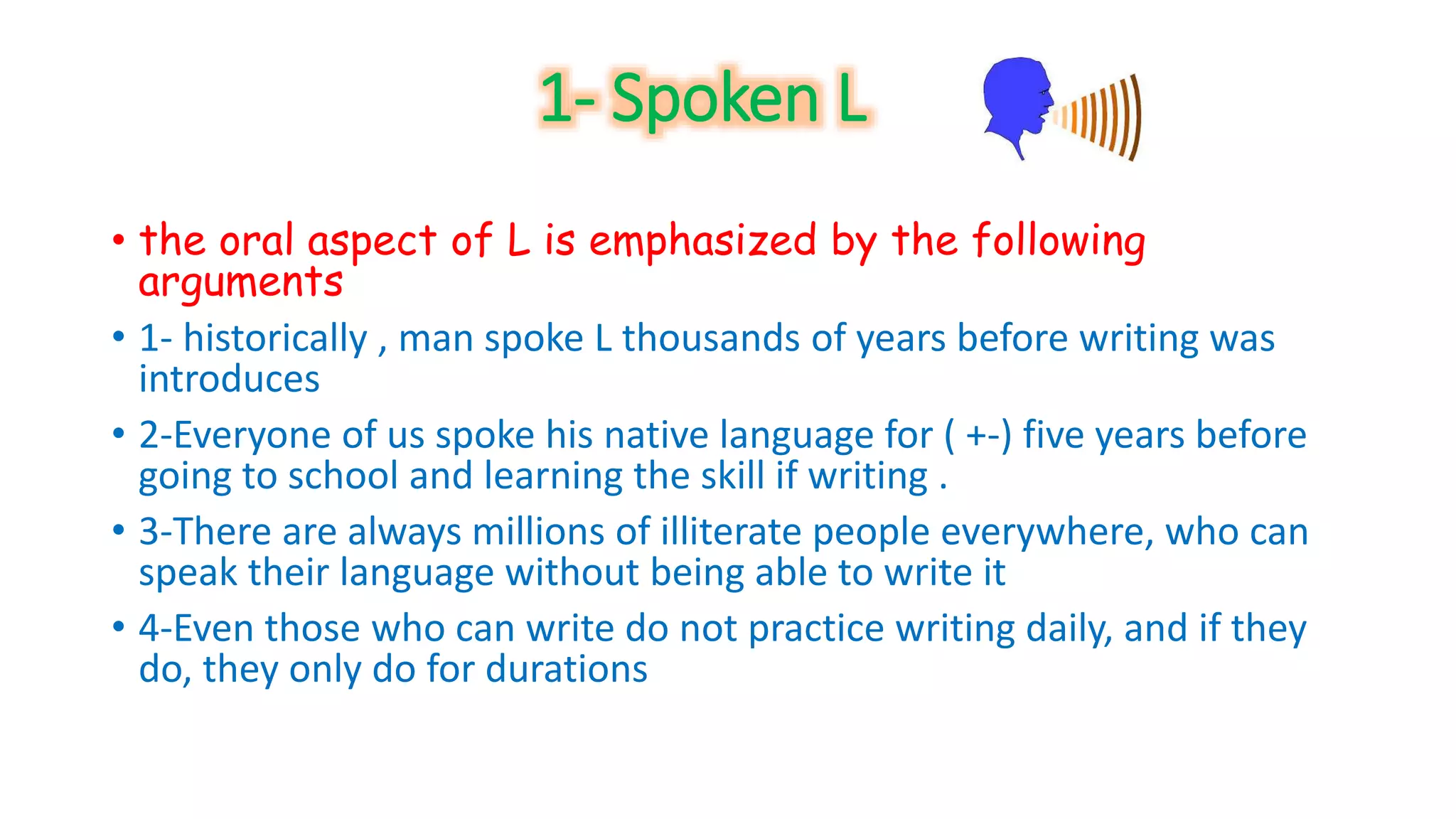 1- Spoken L

• the oral aspect of L is emphasized by the following arguments
• 1- historically , man spoke L thousands of years before writing was introduces
• 2-Everyone of us spoke his native language for ( +-) five years before going to school and learning the skill if writing .
• 3-There are always millions of illiterate people everywhere, who can speak their language without being able to write it
• 4-Even those who can write do not practice writing daily, and if they do, they only do for durations